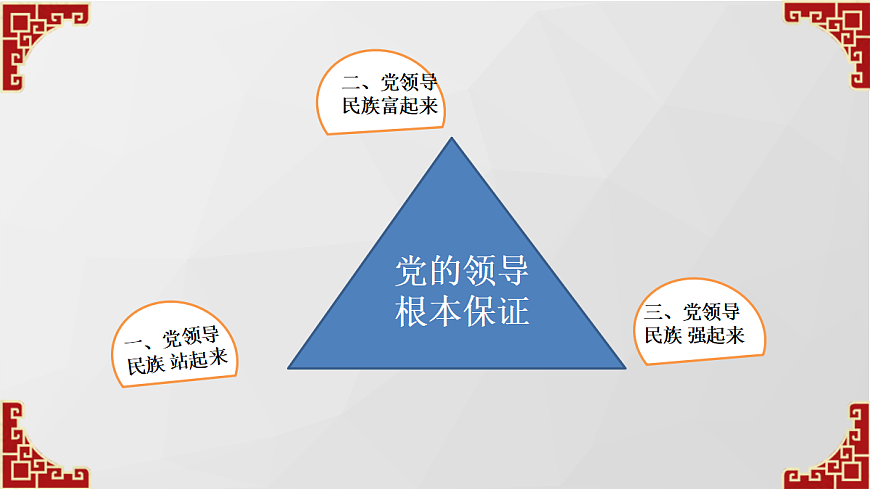 二、党领导
民族富起来

党的领导
根本保证

一、党领导
民族 站起来

三、党领导
民族 强起来